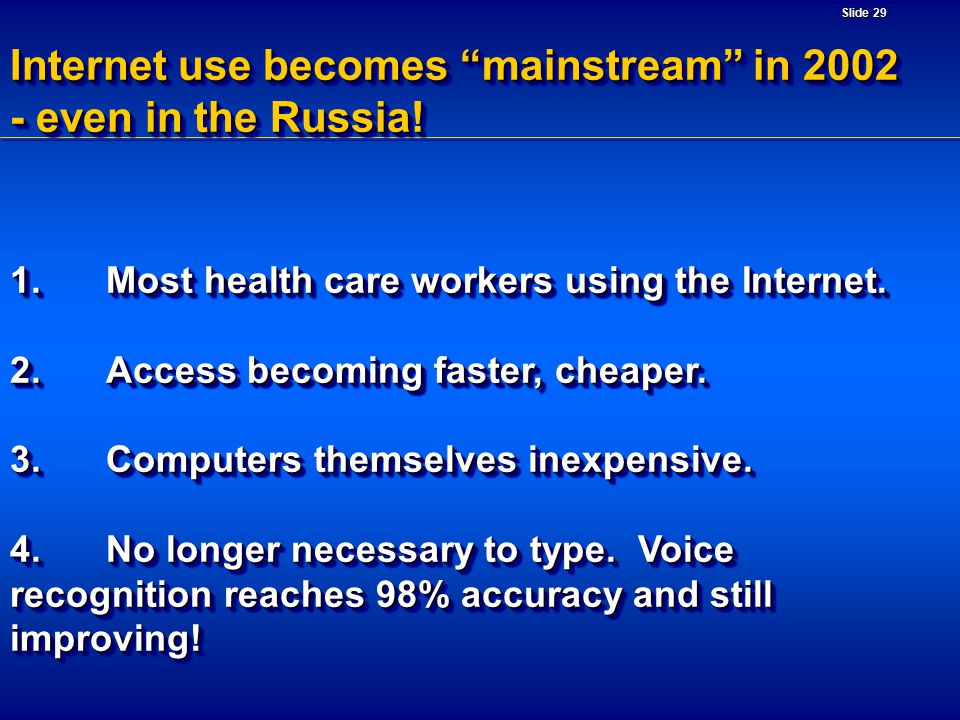 Slide 29

Internet use becomes “mainstream” in 2002 - even in the Russia!

1. Most health care workers using the Internet.

2. Access becoming faster, cheaper.

3. Computers themselves inexpensive.

4. No longer necessary to type. Voice recognition reaches 98% accuracy and still improving!